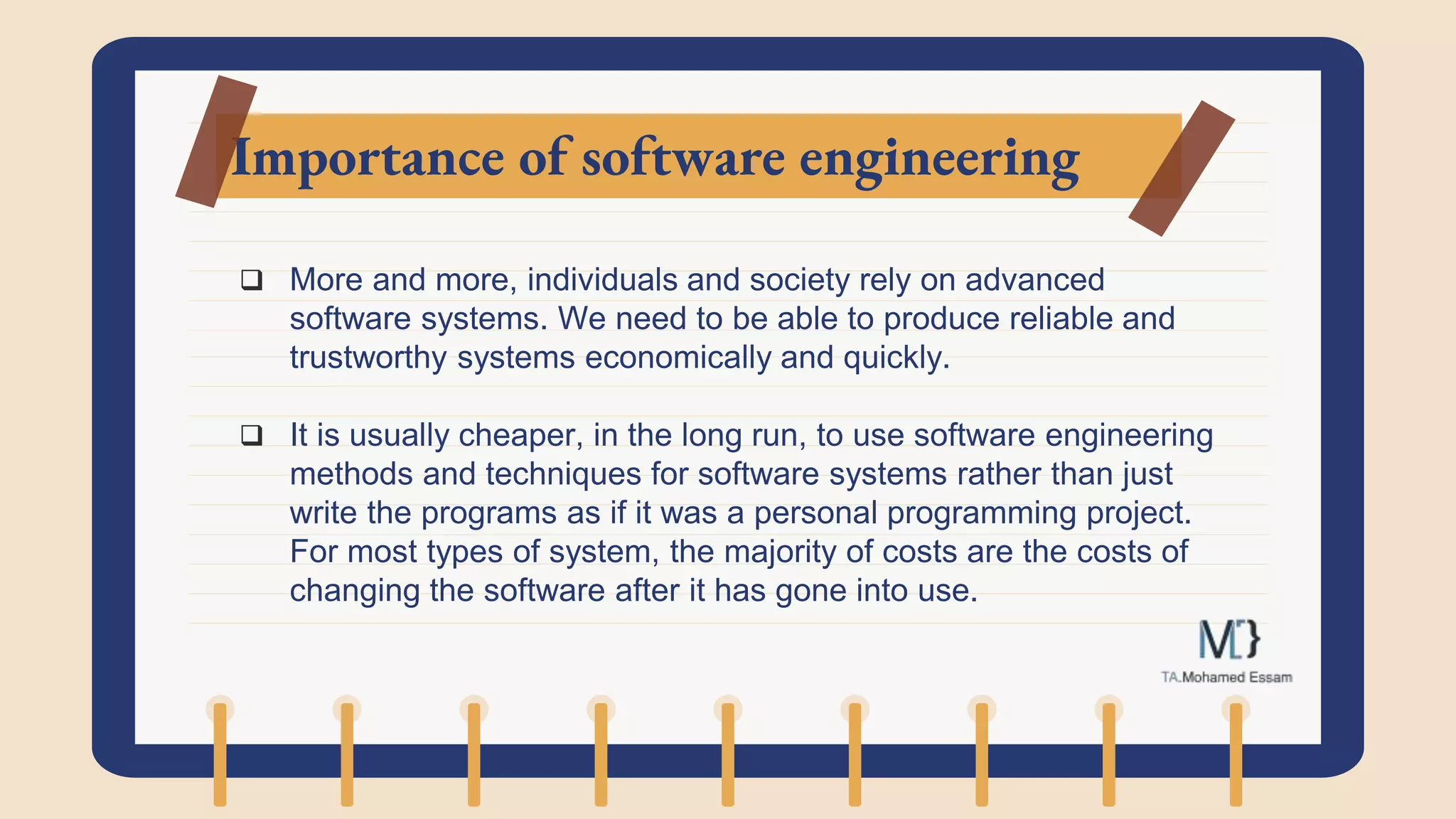 Importance of software engineering

❑ More and more, individuals and society rely on advanced software systems. We need to be able to produce reliable and trustworthy systems economically and quickly.

❑ It is usually cheaper, in the long run, to use software engineering methods and techniques for software systems rather than just write the programs as if it was a personal programming project. For most types of system, the majority of costs are the costs of changing the software after it has gone into use.

M[}
TA.Mohamed Essam